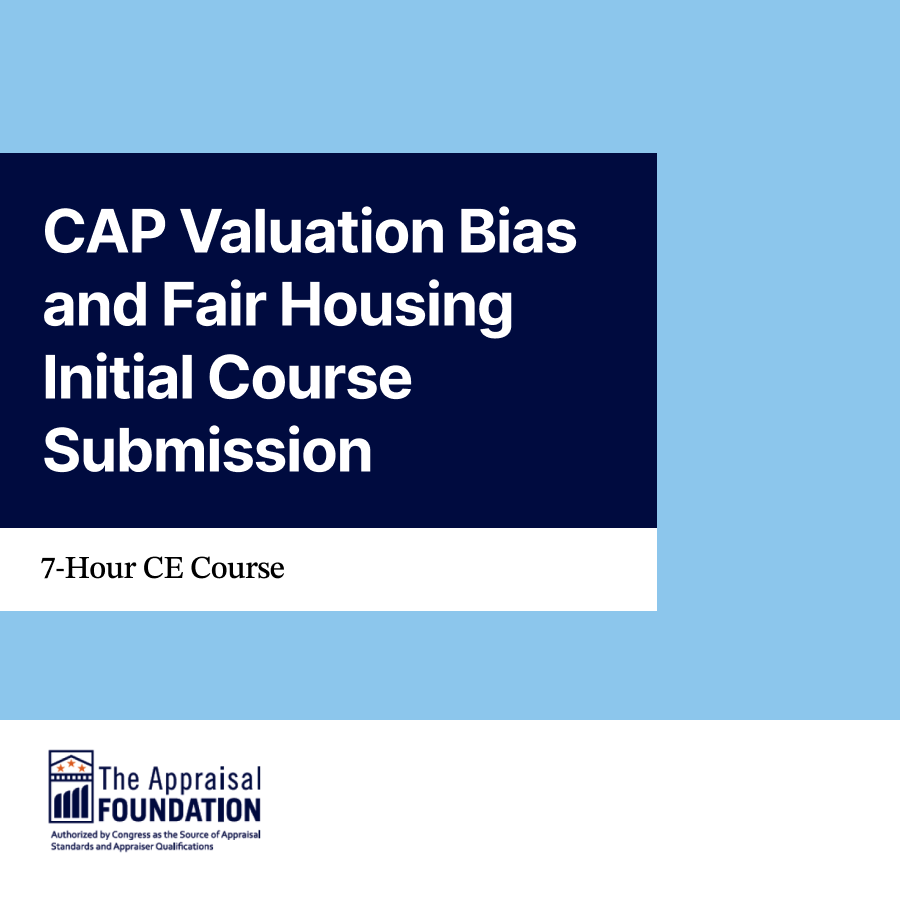 CAP Valuation Bias and Fair Housing Initial Course Submission

7-Hour CE Course

The Appraisal FOUNDATION
Authorized by Congress as the Source of Appraisal Standards and Appraiser Qualifications